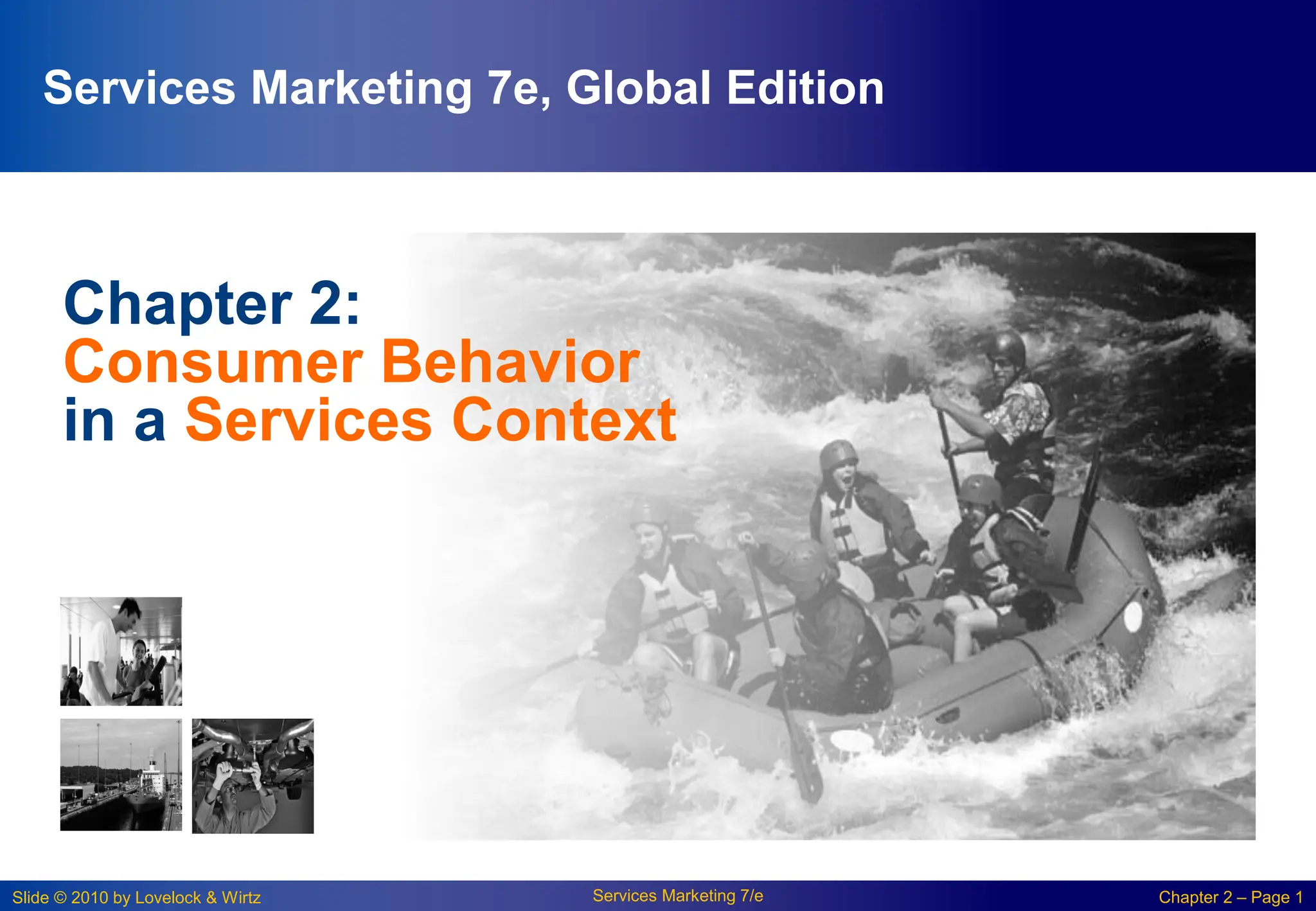 Services Marketing 7e, Global Edition

Chapter 2:
Consumer Behavior
in a Services Context

Slide © 2010 by Lovelock & Wirtz

Services Marketing 7/e

Chapter 2 – Page 1